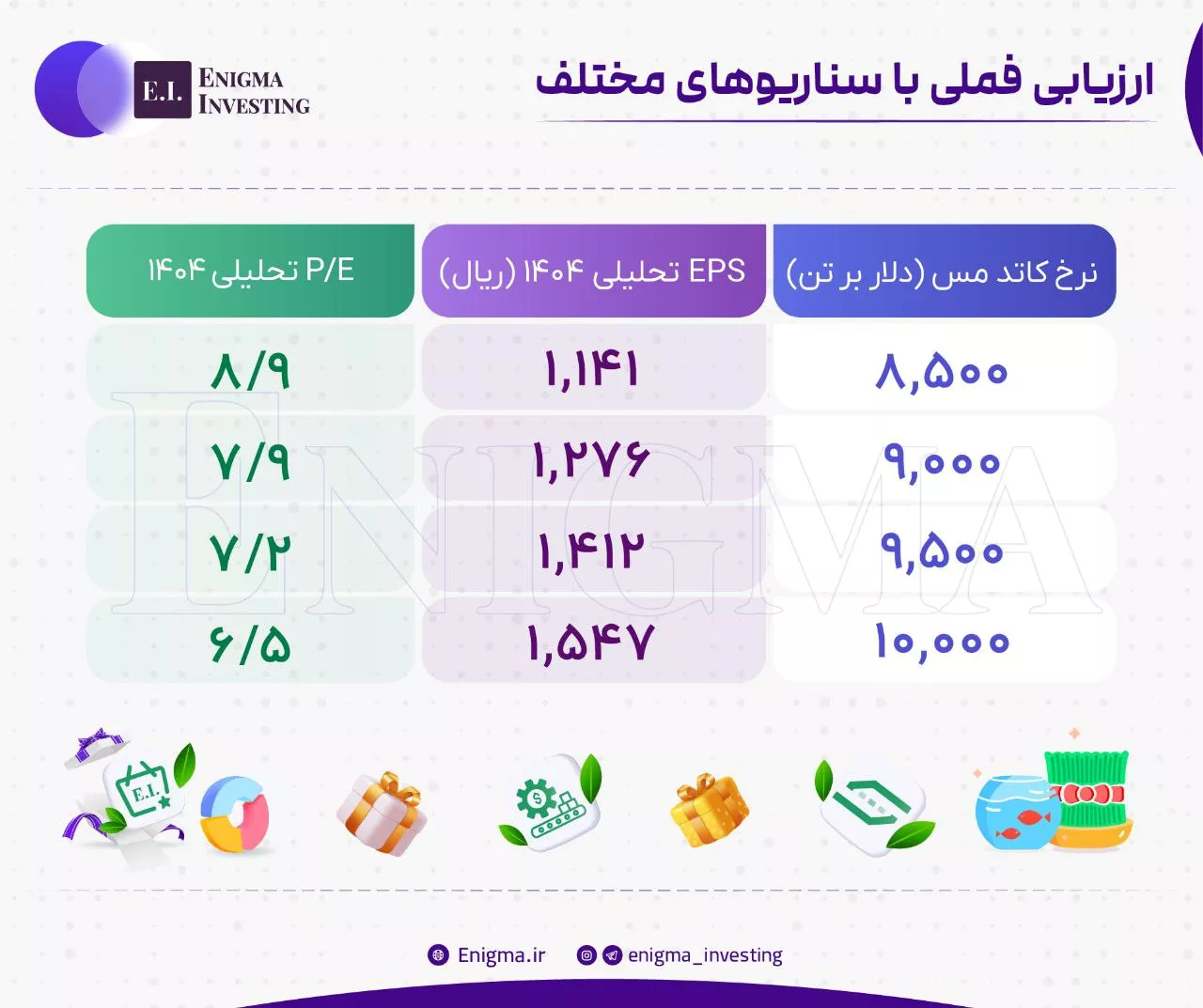 ارزیابی فملی با سناریوهای مختلف

E.I. ENIGMA INVESTING

| نرخ کاتد مس (دلار بر تن) | EPS تحلیلی ۱۴۰۴ (ریال) | P/E تحلیلی ۱۴۰۴ |
|---|---|---|
| ۸,۵۰۰ | ۱,۱۴۱ | ۸/۹ |
| ۹,۰۰۰ | ۱,۲۷۶ | ۷/۹ |
| ۹,۵۰۰ | ۱,۴۱۲ | ۷/۲ |
| ۱۰,۰۰۰ | ۱,۵۴۷ | ۶/۵ |

ENIGMA

E.I.

Enigma.ir enigma_investing